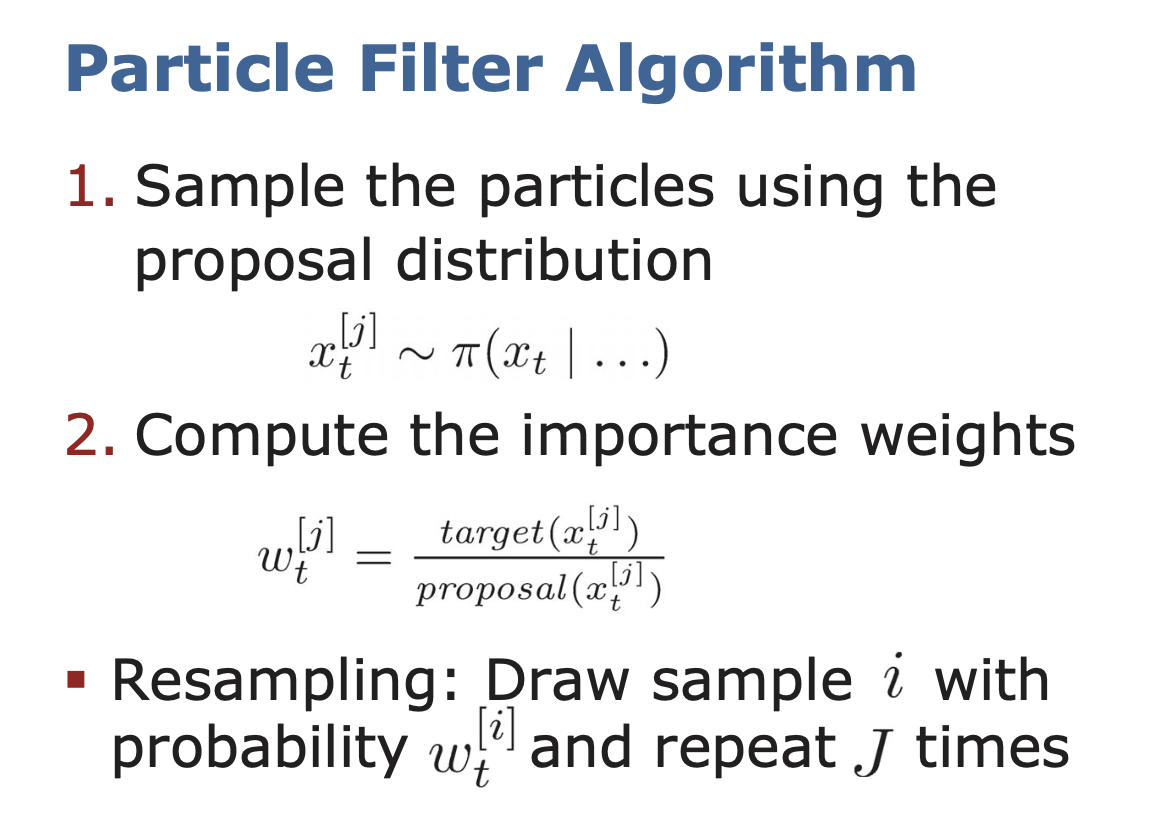 Particle Filter Algorithm

1. Sample the particles using the proposal distribution

$x_t^{[j]} \sim \pi(x_t \mid \ldots)$

2. Compute the importance weights

$w_t^{[j]} = \frac{target(x_t^{[j]})}{proposal(x_t^{[j]})}$

▪ Resampling: Draw sample $i$ with probability $w_t^{[i]}$ and repeat $J$ times